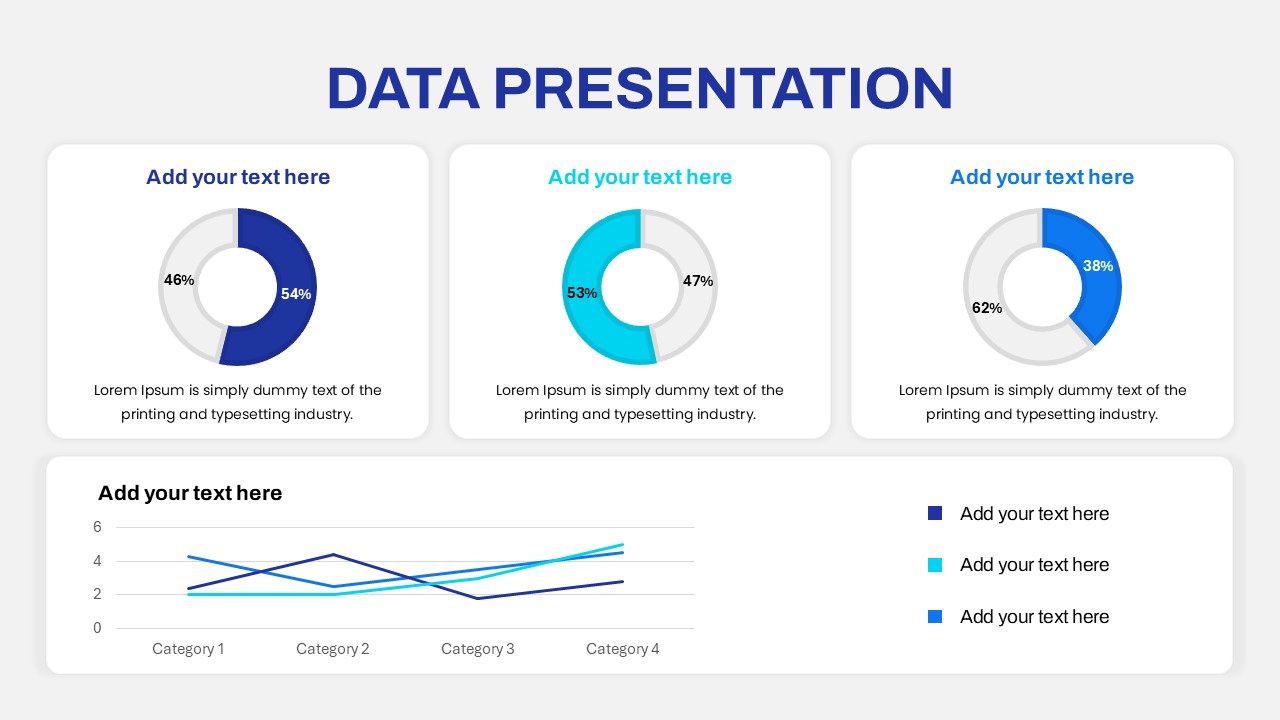 DATA PRESENTATION

Add your text here

46%

54%

Lorem Ipsum is simply dummy text of the printing and typesetting industry.

Add your text here

53%

47%

Lorem Ipsum is simply dummy text of the printing and typesetting industry.

Add your text here

38%

62%

Lorem Ipsum is simply dummy text of the printing and typesetting industry.

Add your text here

6
4
2
0

Category 1
Category 2
Category 3
Category 4

Add your text here

Add your text here

Add your text here